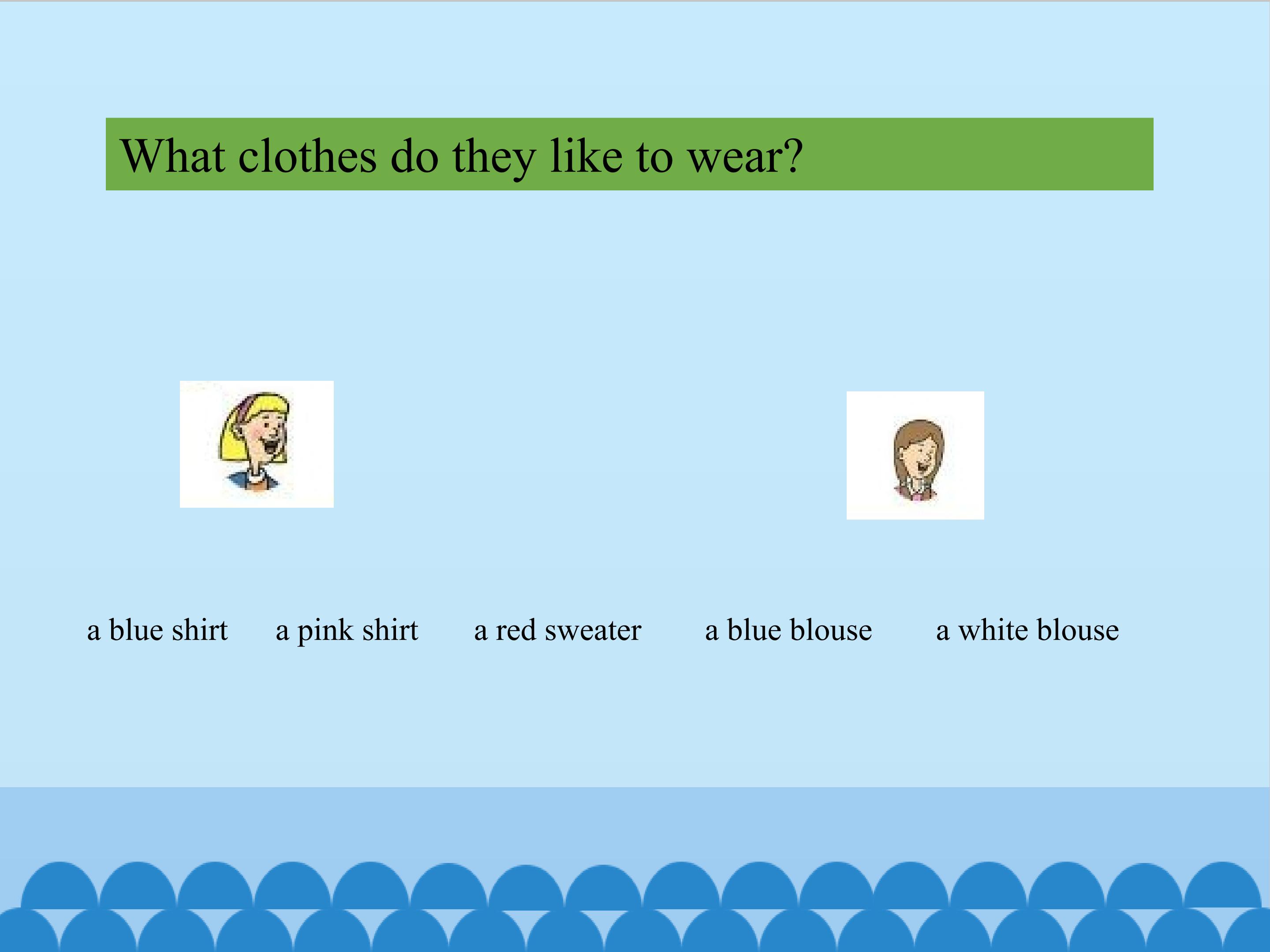 What clothes do they like to wear?

a blue shirt a pink shirt a red sweater a blue blouse a white blouse